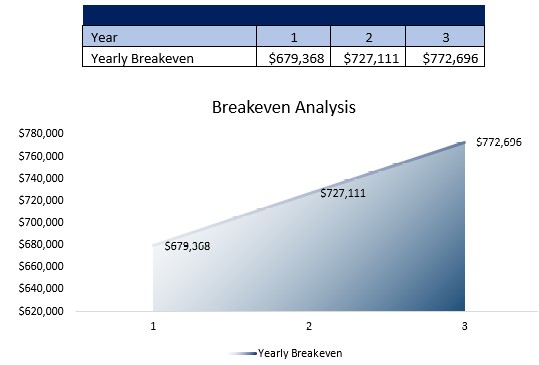 | Year | 1 | 2 | 3 |
|---|---|---|---|
| Yearly Breakeven | \$679,368 | \$727,111 | \$772,696 |

Breakeven Analysis

\$780,000
\$760,000
\$740,000
\$720,000
\$700,000
\$680,000
\$660,000
\$640,000
\$620,000

\$679,368
\$727,111
\$772,696

1
2
3

Yearly Breakeven